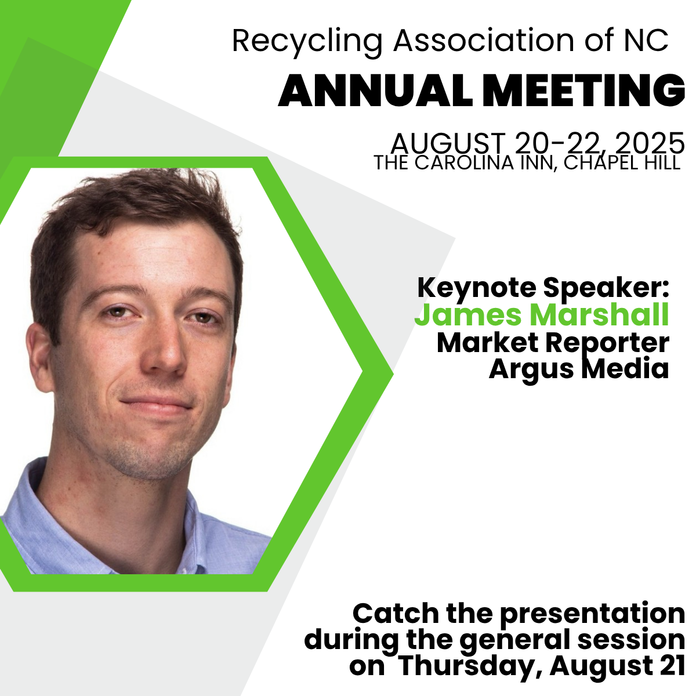 Recycling Association of NC
ANNUAL MEETING
AUGUST 20-22, 2025
THE CAROLINA INN, CHAPEL HILL

Keynote Speaker:
James Marshall
Market Reporter
Argus Media

Catch the presentation during the general session on Thursday, August 21